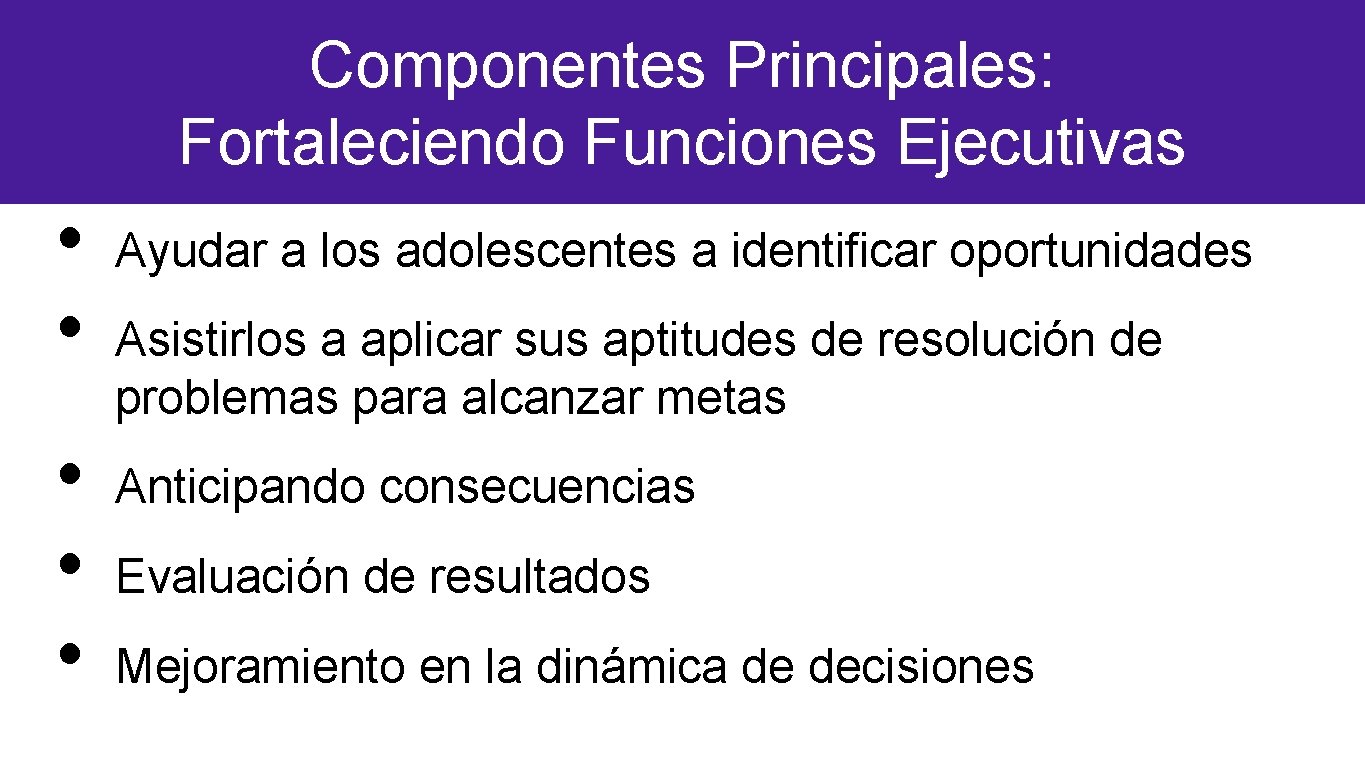 Componentes Principales:
Fortaleciendo Funciones Ejecutivas

• Ayudar a los adolescentes a identificar oportunidades
• Asistirlos a aplicar sus aptitudes de resolución de problemas para alcanzar metas
• Anticipando consecuencias
• Evaluación de resultados
• Mejoramiento en la dinámica de decisiones